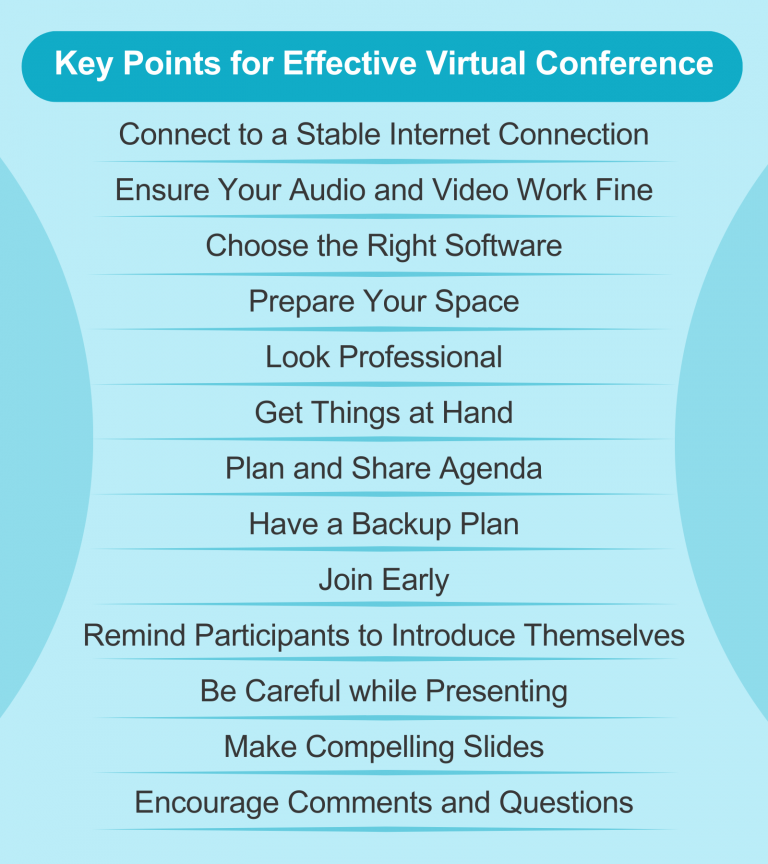 Key Points for Effective Virtual Conference

Connect to a Stable Internet Connection

Ensure Your Audio and Video Work Fine

Choose the Right Software

Prepare Your Space

Look Professional

Get Things at Hand

Plan and Share Agenda

Have a Backup Plan

Join Early

Remind Participants to Introduce Themselves

Be Careful while Presenting

Make Compelling Slides

Encourage Comments and Questions